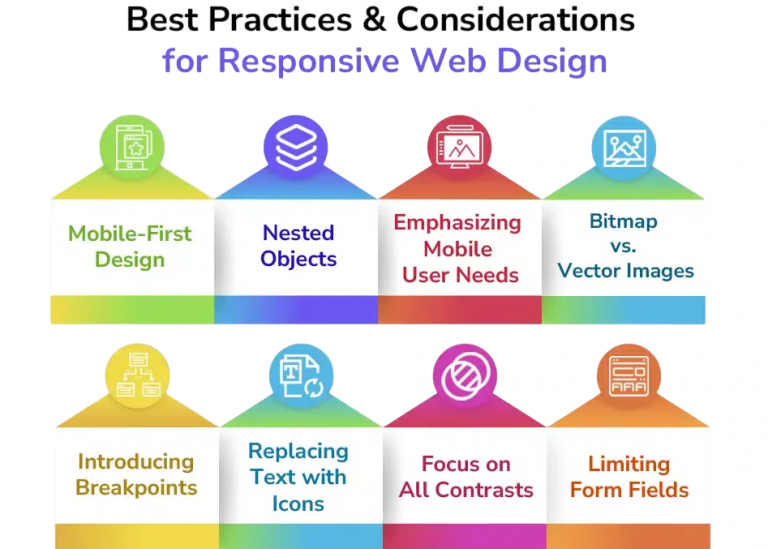 Best Practices & Considerations
for Responsive Web Design

Mobile-First Design

Nested Objects

Emphasizing Mobile User Needs

Bitmap vs. Vector Images

Introducing Breakpoints

Replacing Text with Icons

Focus on All Contrasts

Limiting Form Fields